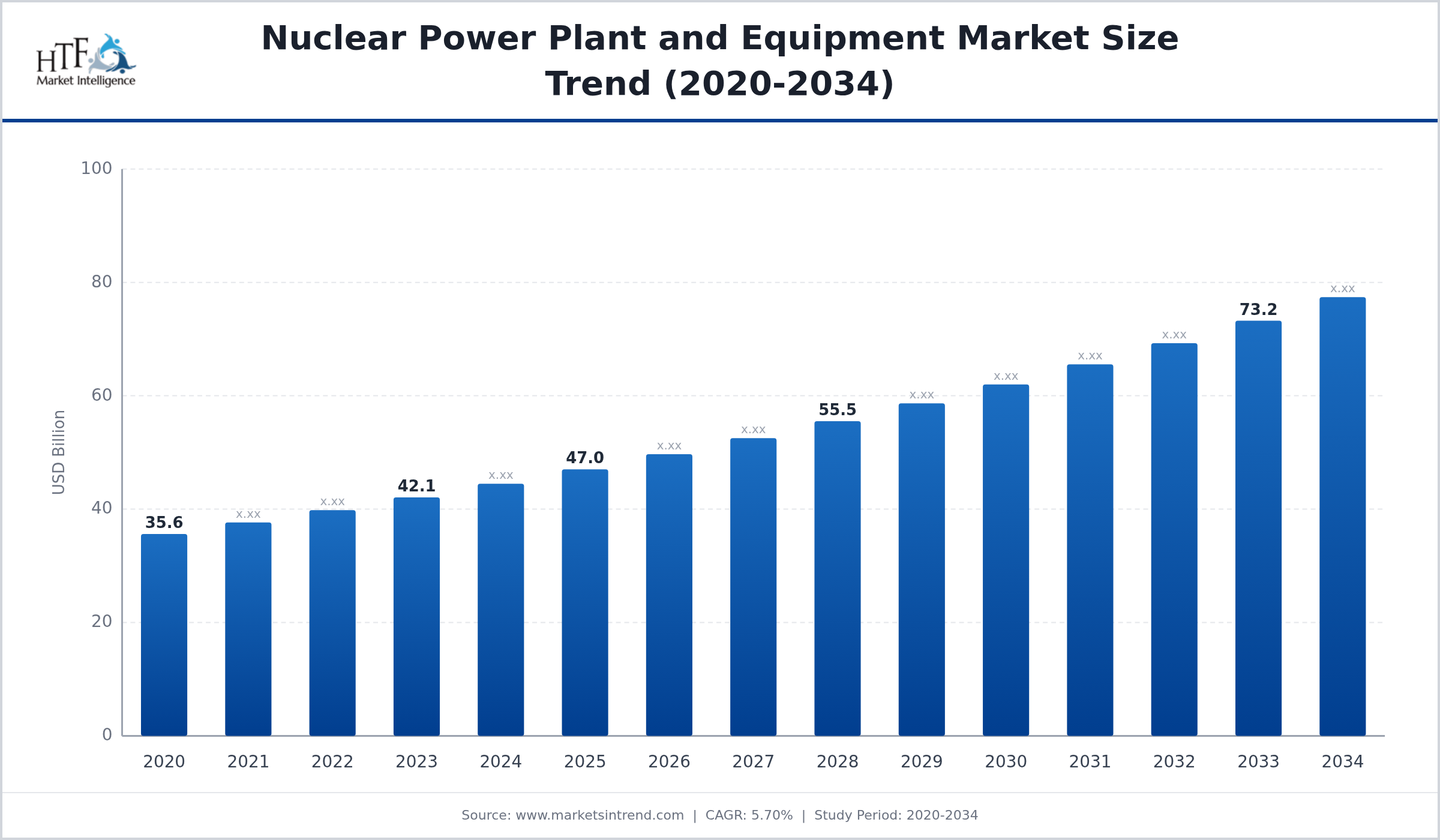 HTF Market Intelligence

Nuclear Power Plant and Equipment Market Size Trend (2020-2034)

USD Billion

100
80
60
40
20
0

35.6
x.xx
x.xx
42.1
x.xx
47.0
x.xx
x.xx
55.5
x.xx
x.xx
x.xx
x.xx
73.2
x.xx

2020 2021 2022 2023 2024 2025 2026 2027 2028 2029 2030 2031 2032 2033 2034

Source: www.marketsintrend.com | CAGR: 5.70% | Study Period: 2020-2034